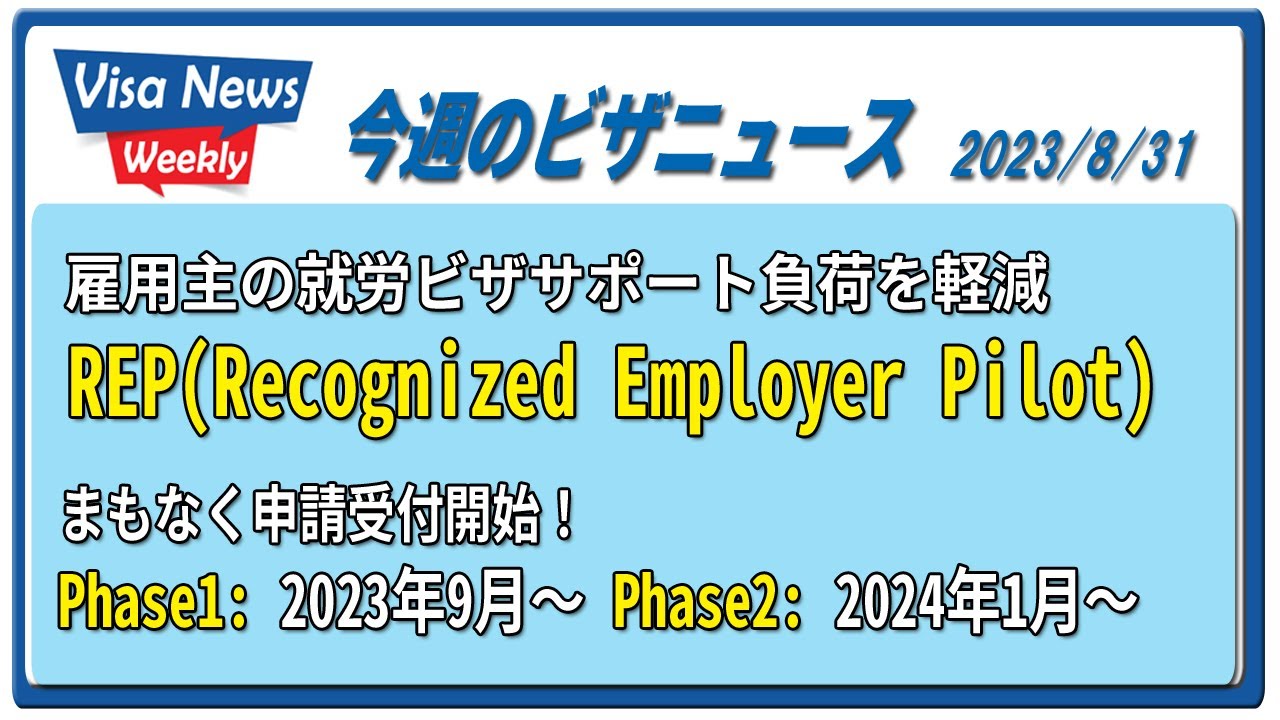 Visa News
Weekly

今週のビザニュース 2023/8/31

雇用主の就労ビザサポート負荷を軽減
REP(Recognized Employer Pilot)

まもなく申請受付開始！
Phase1: 2023年9月～ Phase2: 2024年1月～